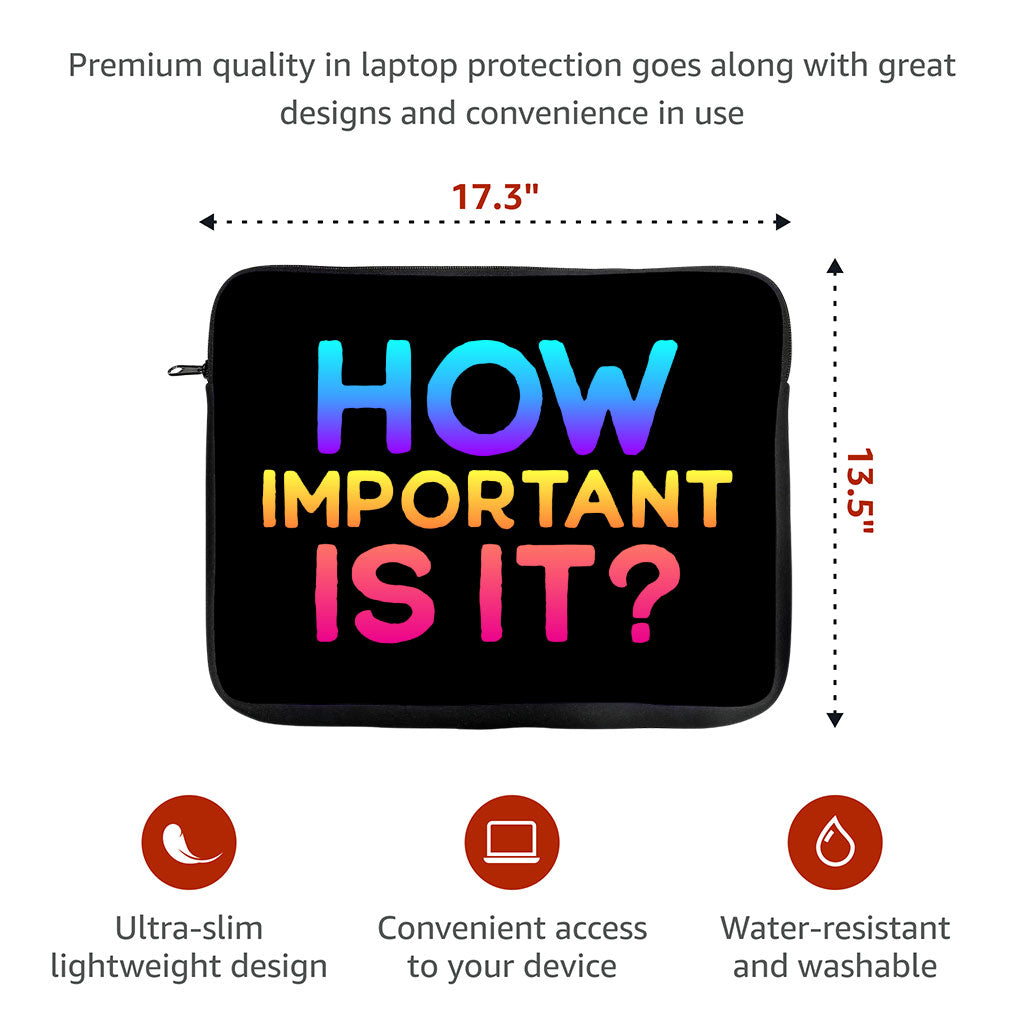 Premium quality in laptop protection goes along with great designs and convenience in use

17.3"

13.5"

HOW
IMPORTANT
IS IT?

Ultra-slim lightweight design

Convenient access to your device

Water-resistant and washable